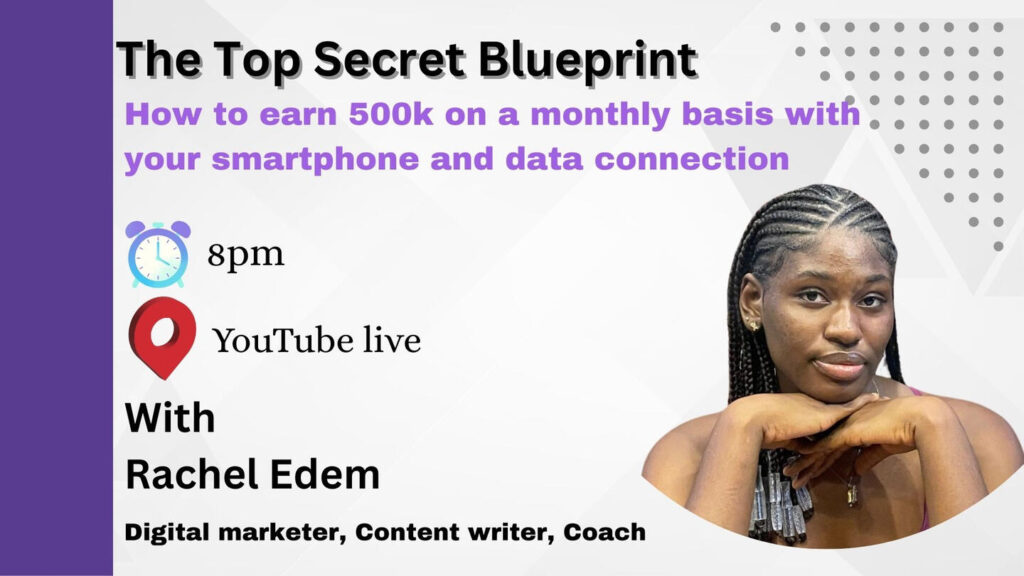 The Top Secret Blueprint

How to earn 500k on a monthly basis with your smartphone and data connection

8pm

YouTube live

With
Rachel Edem

Digital marketer, Content writer, Coach